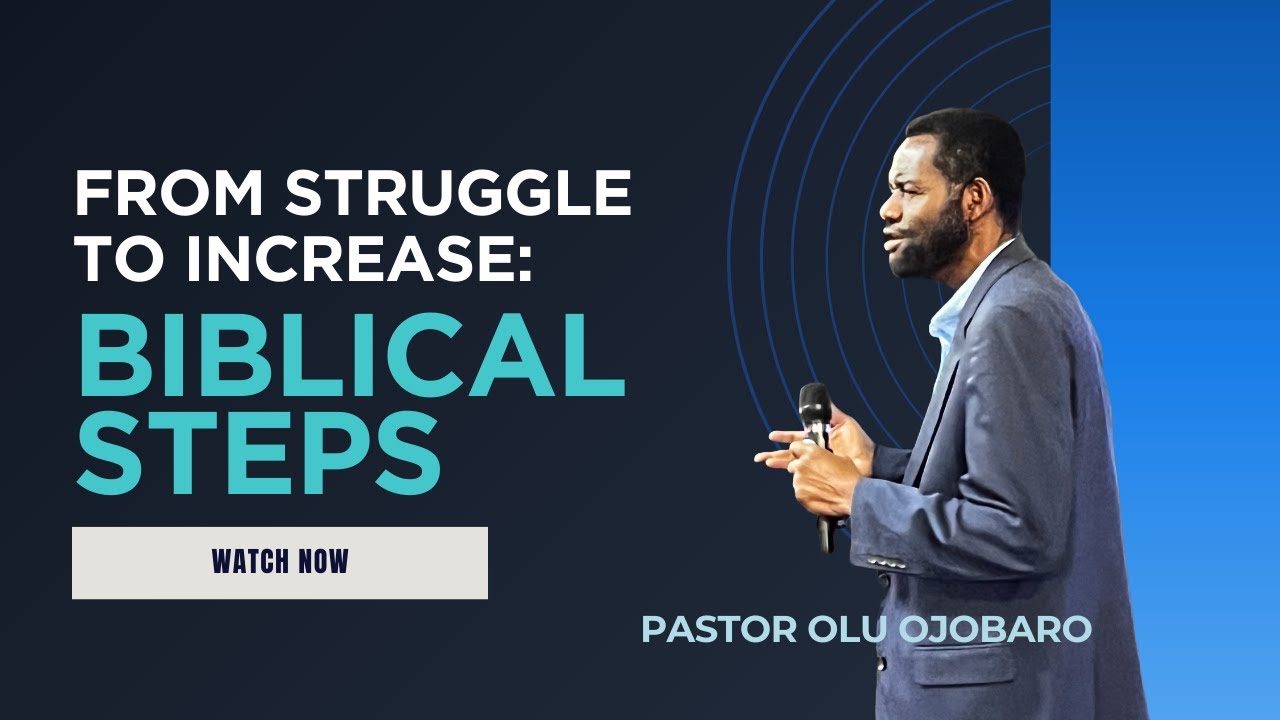 FROM STRUGGLE TO INCREASE:
BIBLICAL STEPS

WATCH NOW

PASTOR OLU OJOBARO